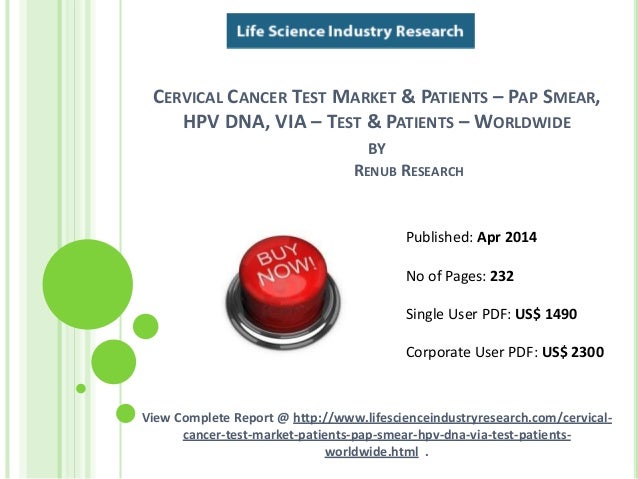 Life Science Industry Research

CERVICAL CANCER TEST MARKET & PATIENTS – PAP SMEAR, HPV DNA, VIA – TEST & PATIENTS – WORLDWIDE
BY
RENUB RESEARCH

BUY NOW!

Published: Apr 2014

No of Pages: 232

Single User PDF: US$ 1490

Corporate User PDF: US$ 2300

View Complete Report @ http://www.lifescienceindustryresearch.com/cervical-cancer-test-market-patients-pap-smear-hpv-dna-via-test-patients-worldwide.html .